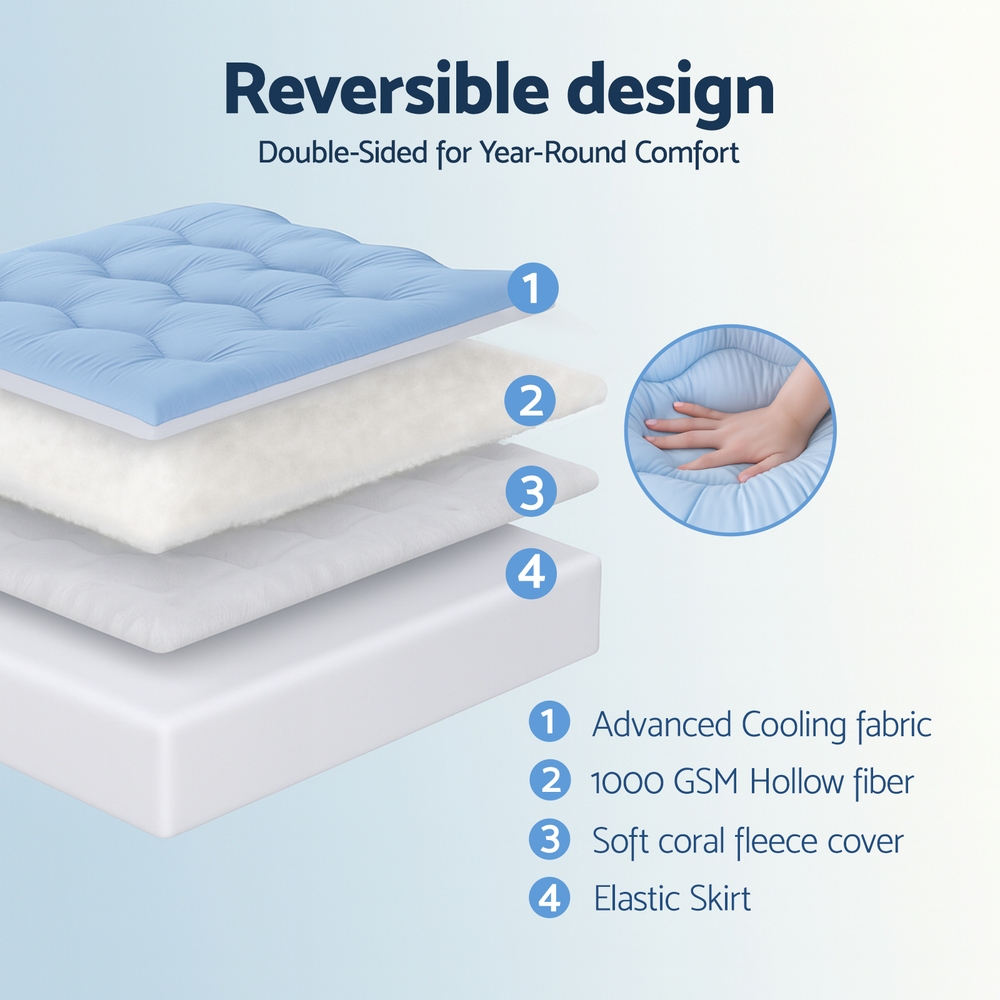 Reversible design
Double-Sided for Year-Round Comfort

1
2
3
4

1 Advanced Cooling fabric
2 1000 GSM Hollow fiber
3 Soft coral fleece cover
4 Elastic Skirt